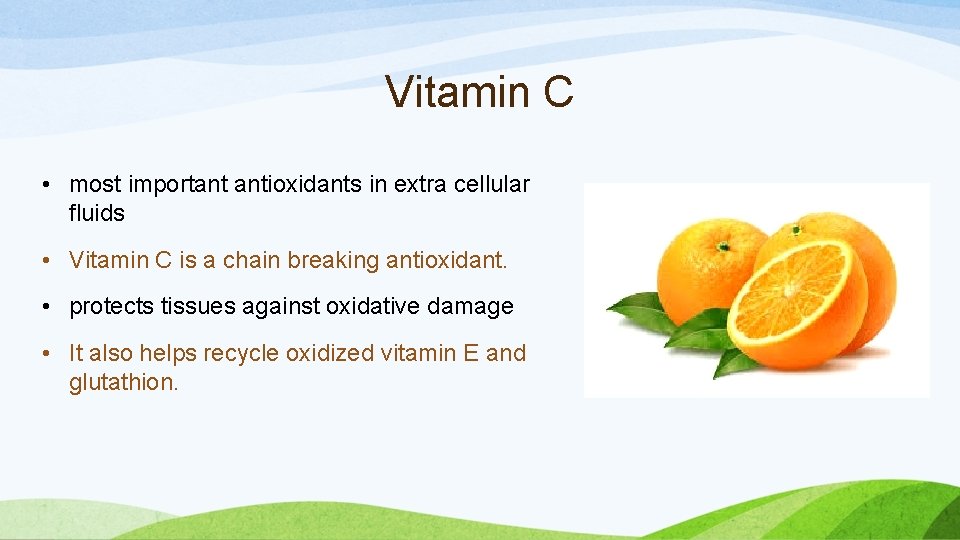 Vitamin C

• most important antioxidants in extra cellular fluids

• Vitamin C is a chain breaking antioxidant.

• protects tissues against oxidative damage

• It also helps recycle oxidized vitamin E and glutathion.